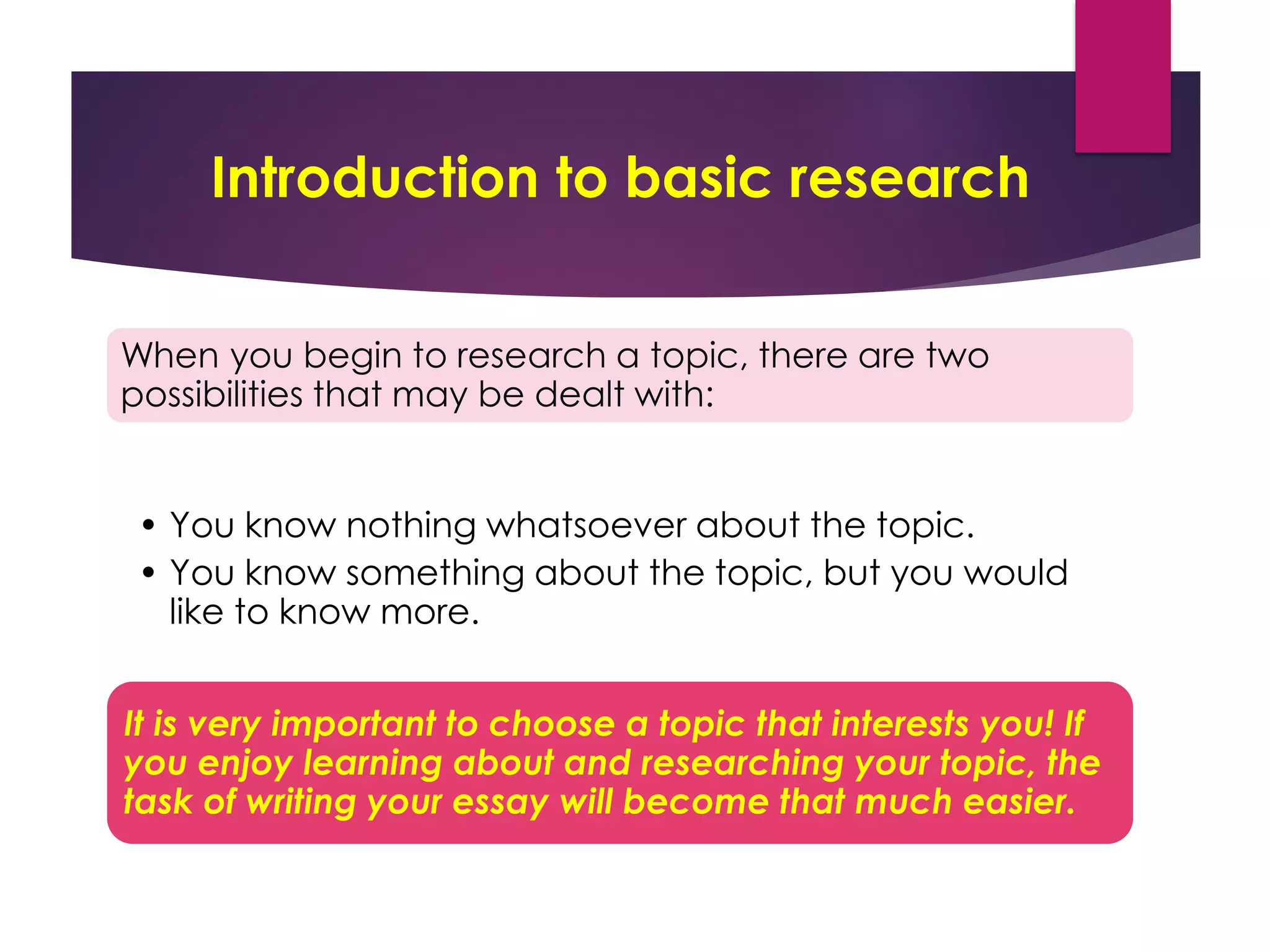 Introduction to basic research

When you begin to research a topic, there are two possibilities that may be dealt with:

• You know nothing whatsoever about the topic.
• You know something about the topic, but you would like to know more.

It is very important to choose a topic that interests you! If you enjoy learning about and researching your topic, the task of writing your essay will become that much easier.